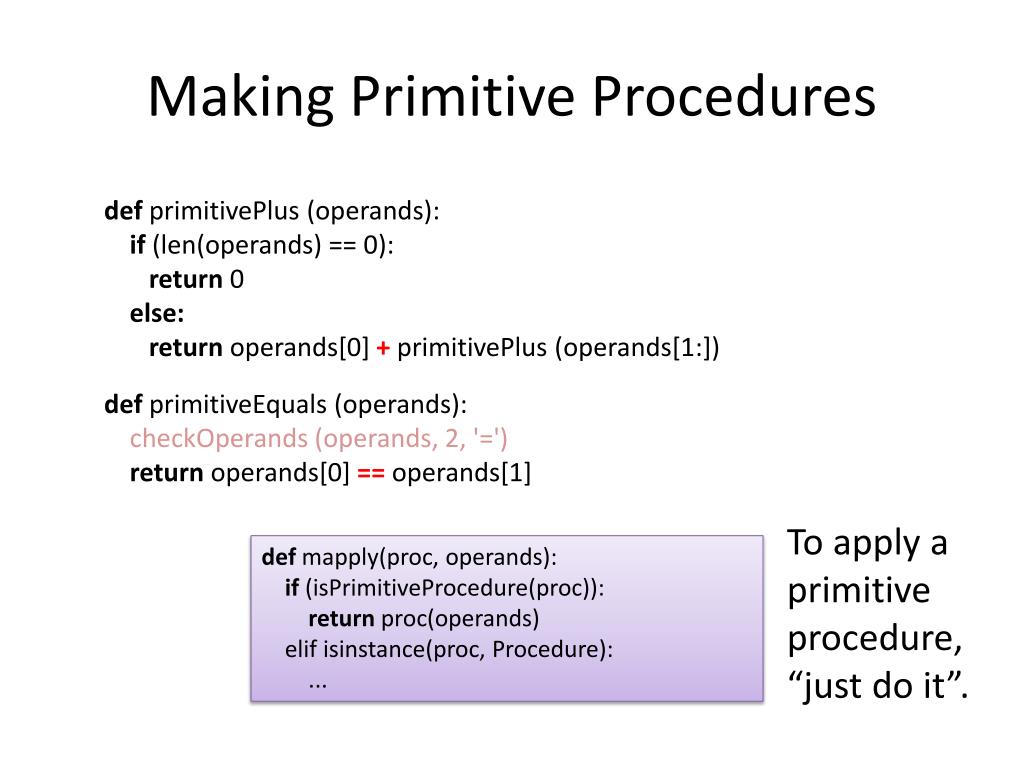 Making Primitive Procedures

def primitivePlus (operands):
  if (len(operands) == 0):
    return 0
  else:
    return operands[0] + primitivePlus (operands[1:])

def primitiveEquals (operands):
  checkOperands (operands, 2, '=')
  return operands[0] == operands[1]

def mapply(proc, operands):
  if (isPrimitiveProcedure(proc)):
    return proc(operands)
  elif isinstance(proc, Procedure):
    ...

To apply a primitive procedure, “just do it”.